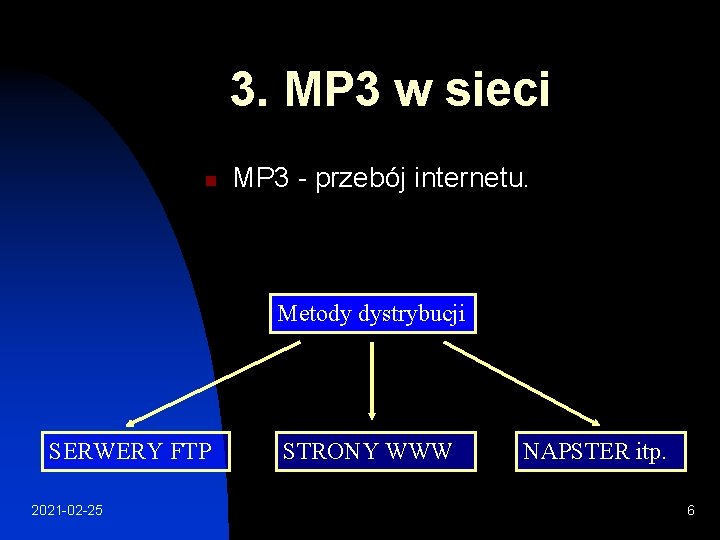 3. MP3 w sieci

MP3 - przebój internetu.

Metody dystrybucji

SERWERY FTP

STRONY WWW

NAPSTER itp.

2021-02-25

6